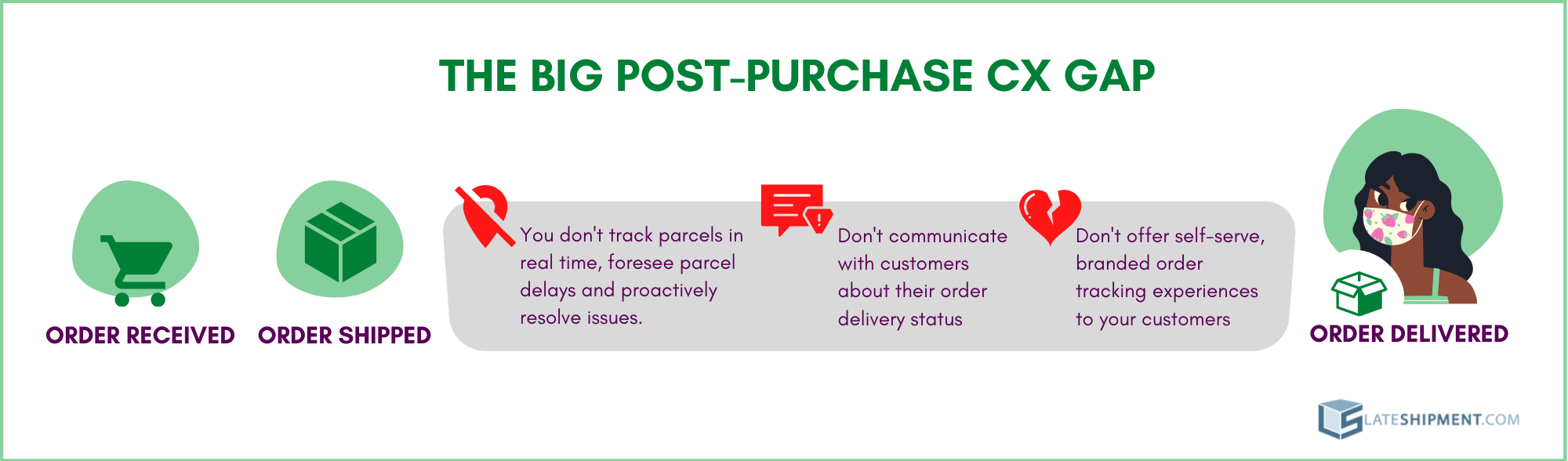 THE BIG POST-PURCHASE CX GAP

ORDER RECEIVED

ORDER SHIPPED

You don't track parcels in real time, foresee parcel delays and proactively resolve issues.

Don't communicate with customers about their order delivery status

Don't offer self-serve, branded order tracking experiences to your customers

ORDER DELIVERED

LATESHIPMENT.COM